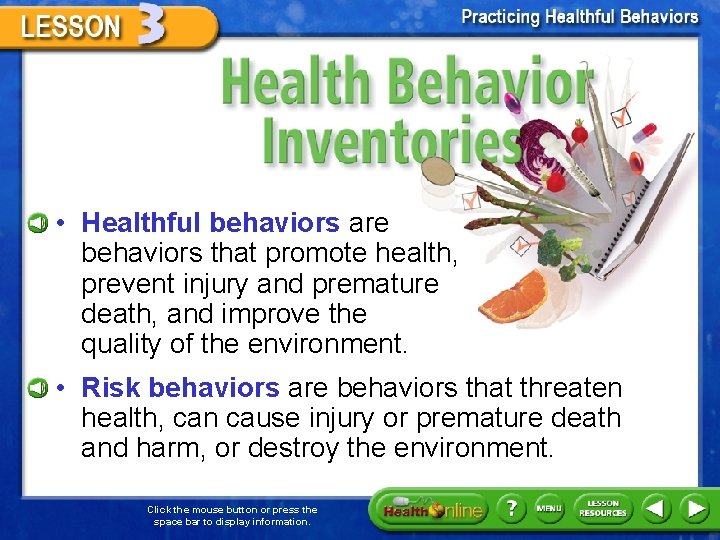 LESSON 3

Practicing Healthful Behaviors

Health Behavior Inventories

• Healthful behaviors are behaviors that promote health, prevent injury and premature death, and improve the quality of the environment.

• Risk behaviors are behaviors that threaten health, can cause injury or premature death and harm, or destroy the environment.

Click the mouse button or press the space bar to display information.

Health Online

?

MENU

LESSON RESOURCES